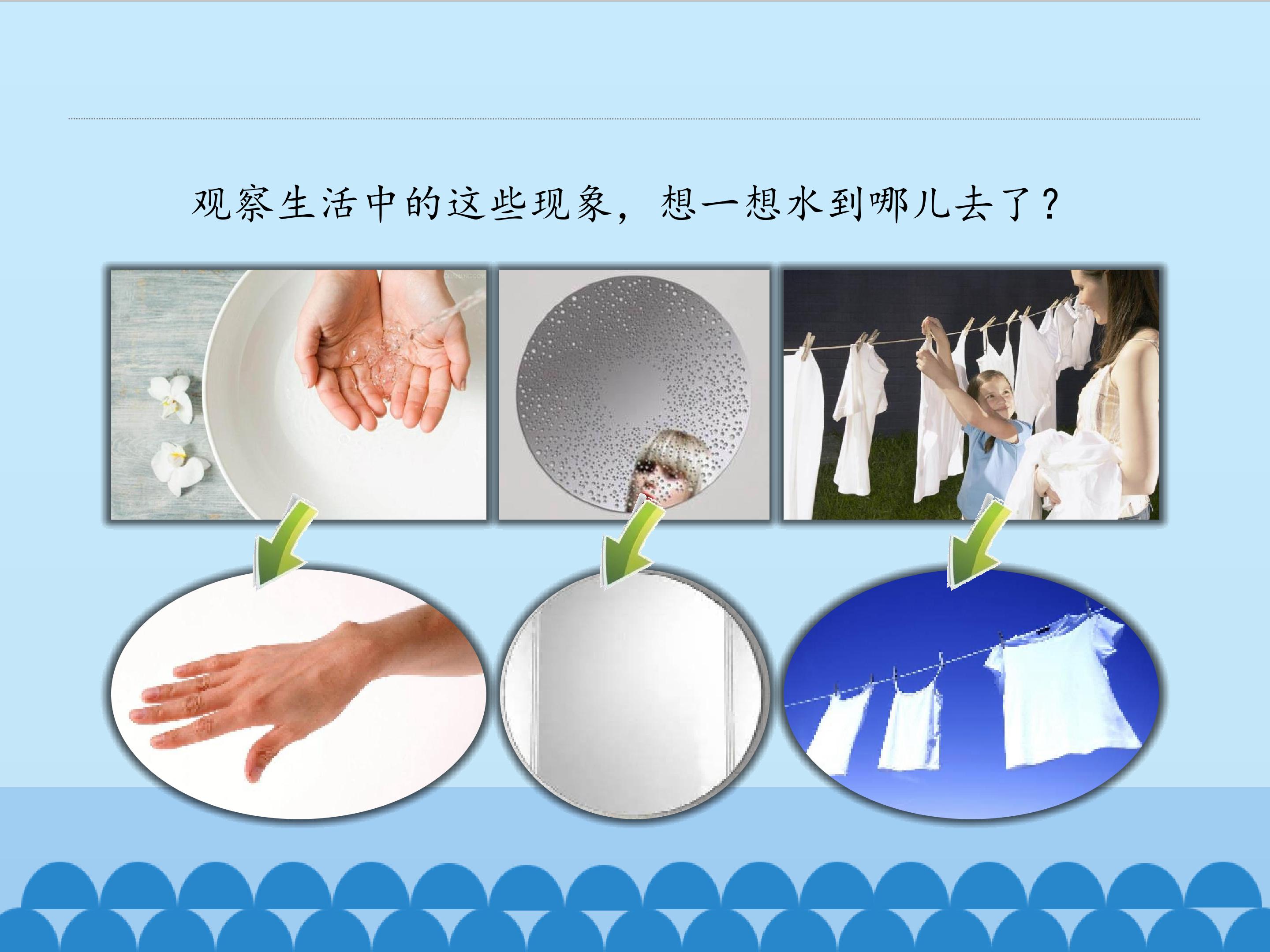 观察生活中的这些现象，想一想水到哪儿去了？